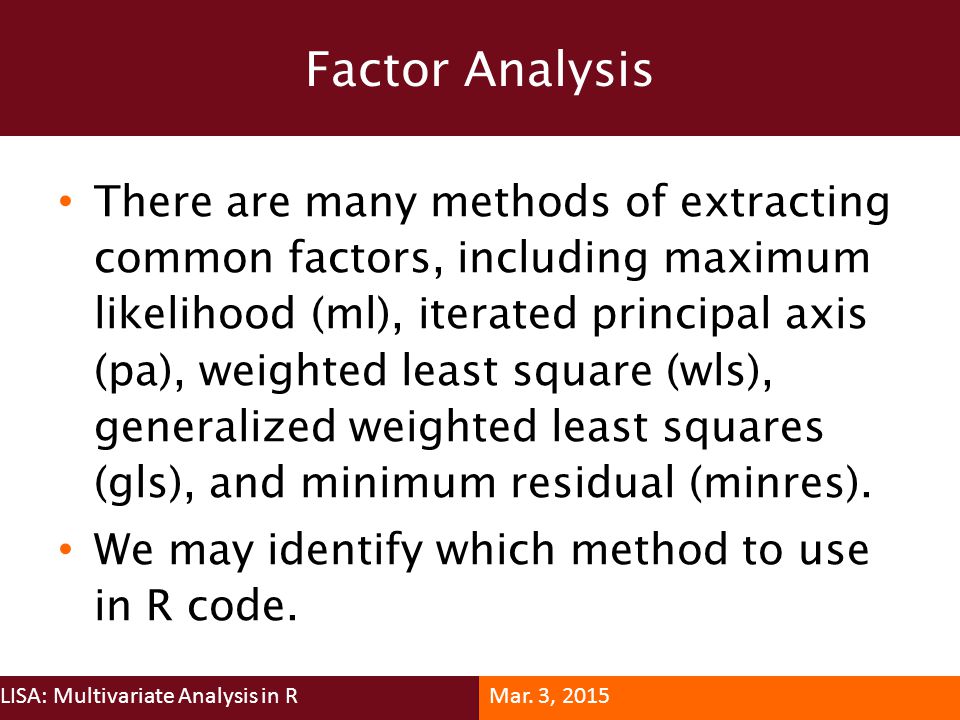 Factor Analysis

• There are many methods of extracting common factors, including maximum likelihood (ml), iterated principal axis (pa), weighted least square (wls), generalized weighted least squares (gls), and minimum residual (minres).

• We may identify which method to use in R code.

LISA: Multivariate Analysis in R

Mar. 3, 2015